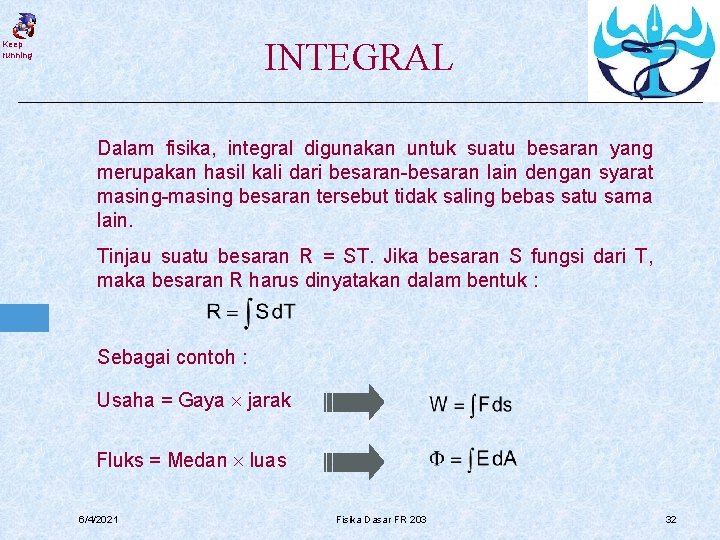 Keep running

INTEGRAL

Dalam fisika, integral digunakan untuk suatu besaran yang merupakan hasil kali dari besaran-besaran lain dengan syarat masing-masing besaran tersebut tidak saling bebas satu sama lain.

Tinjau suatu besaran R = ST. Jika besaran S fungsi dari T, maka besaran R harus dinyatakan dalam bentuk :

$R = \int S\,dT$

Sebagai contoh :

Usaha = Gaya $\times$ jarak

$W = \int F\,ds$

Fluks = Medan $\times$ luas

$\Phi = \int E\,dA$

6/4/2021

Fisika Dasar FR 203

32